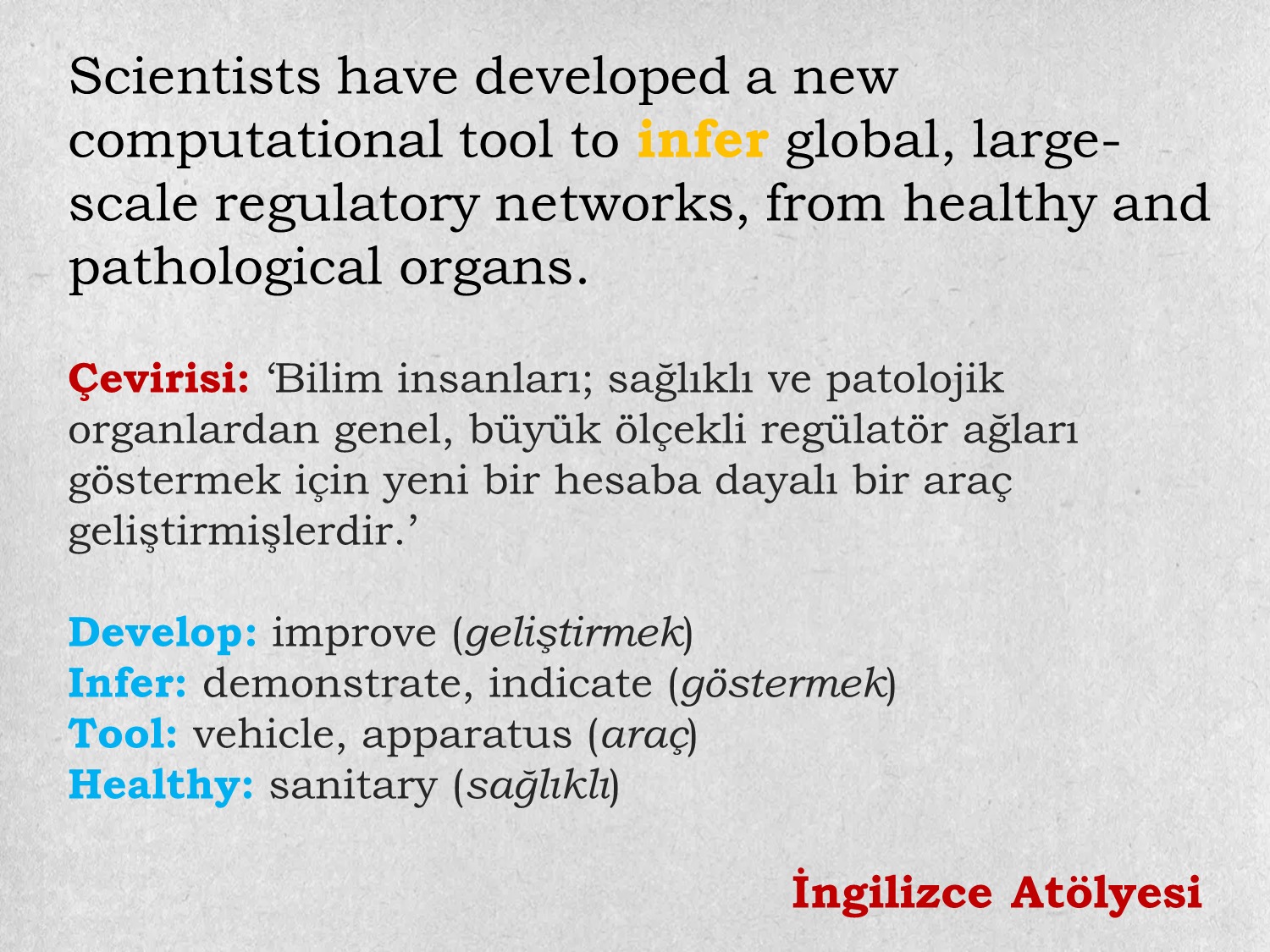 Scientists have developed a new computational tool to infer global, large-scale regulatory networks, from healthy and pathological organs.

Çevirisi: ‘Bilim insanları; sağlıklı ve patolojik organlardan genel, büyük ölçekli regülatör ağları göstermek için yeni bir hesaba dayalı bir araç geliştirmişlerdir.’

Develop: improve (geliştirmek)
Infer: demonstrate, indicate (göstermek)
Tool: vehicle, apparatus (araç)
Healthy: sanitary (sağlıklı)

İngilizce Atölyesi